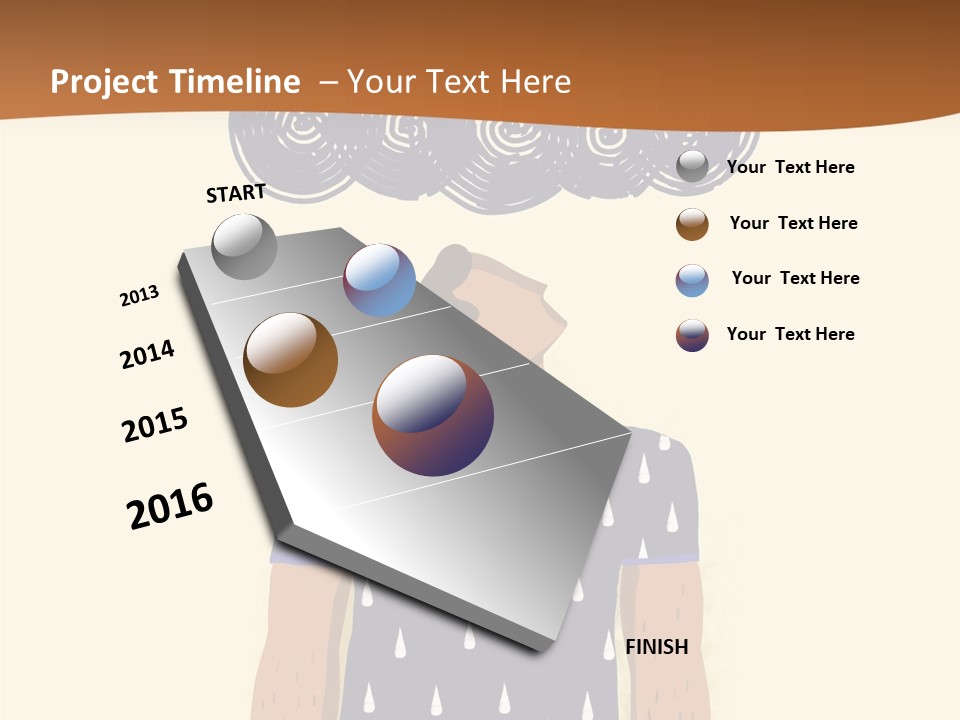 Project Timeline – Your Text Here

START

2013

2014

2015

2016

FINISH

Your Text Here

Your Text Here

Your Text Here

Your Text Here